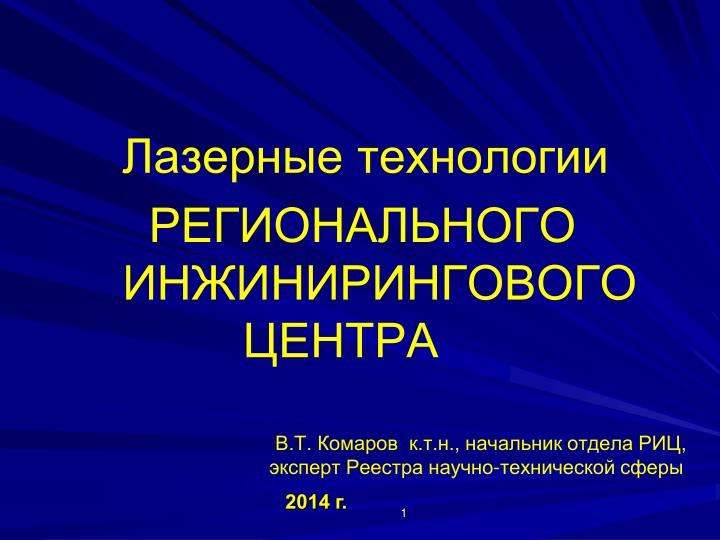 Лазерные технологии
РЕГИОНАЛЬНОГО ИНЖИНИРИНГОВОГО ЦЕНТРА

В.Т. Комаров к.т.н., начальник отдела РИЦ, эксперт Реестра научно-технической сферы

2014 г.

1